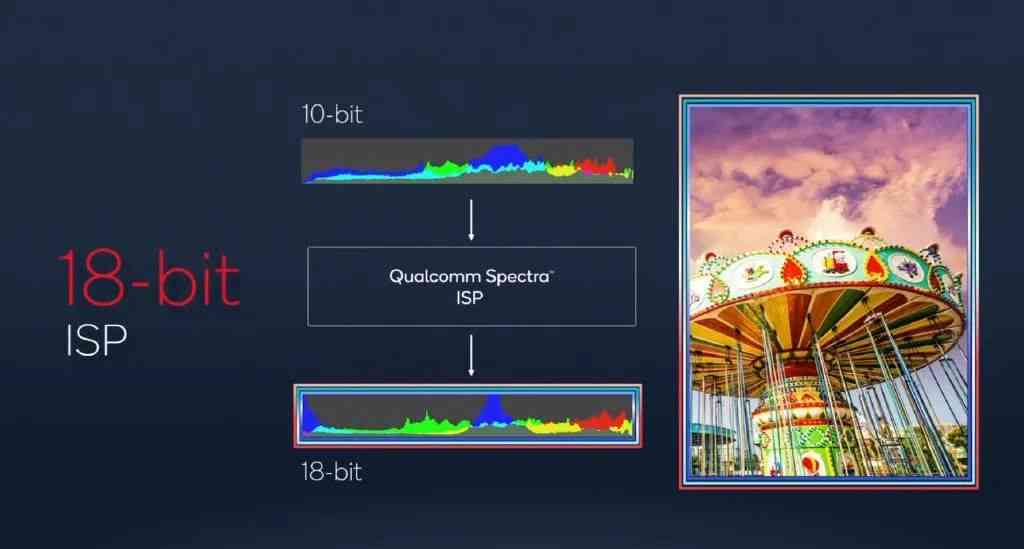 18-bit
ISP

10-bit

Qualcomm Spectra™
ISP

18-bit